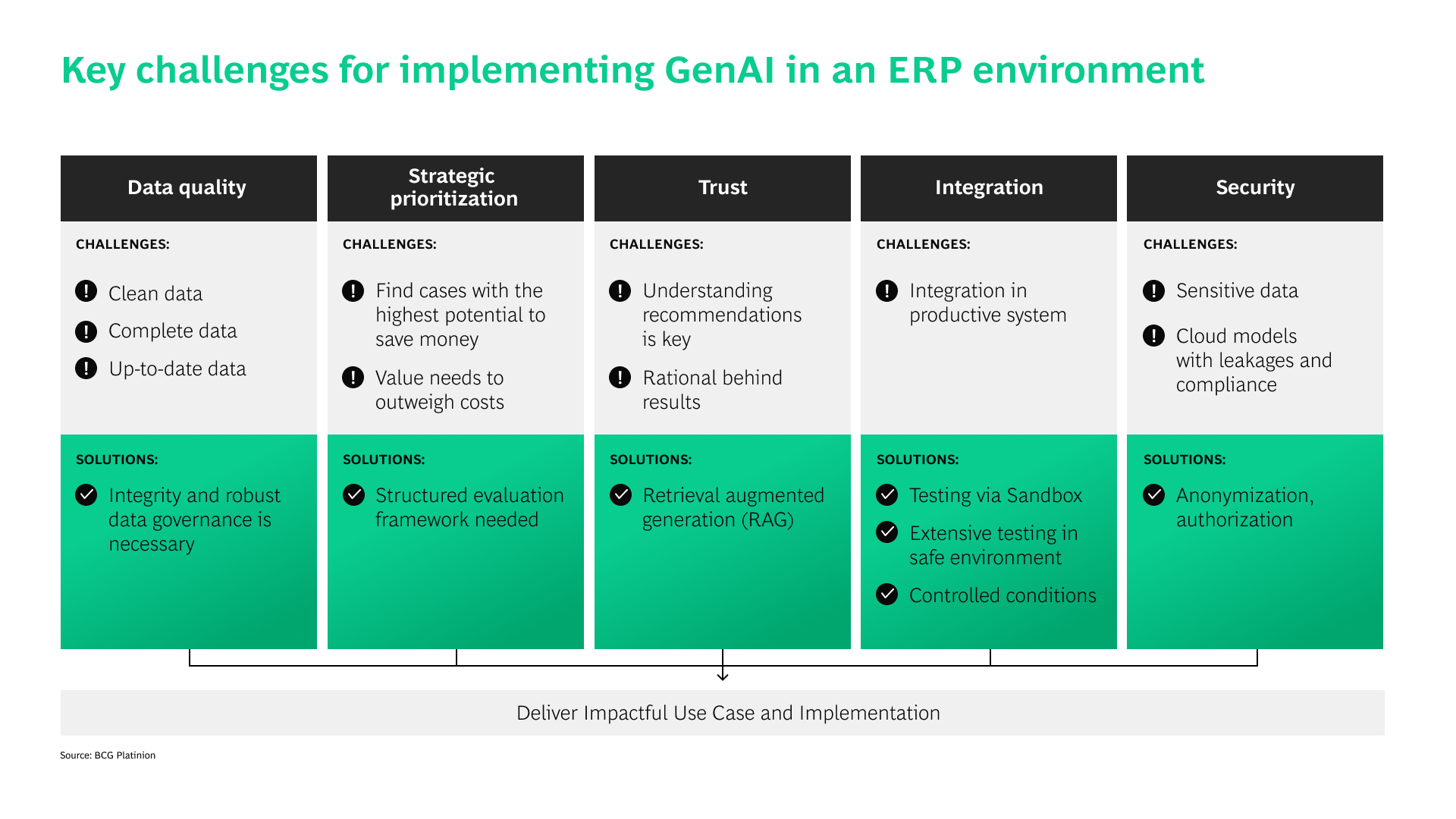 Key challenges for implementing GenAI in an ERP environment

Data quality

CHALLENGES:

Clean data

Complete data

Up-to-date data

SOLUTIONS:

Integrity and robust data governance is necessary

Strategic prioritization

CHALLENGES:

Find cases with the highest potential to save money

Value needs to outweigh costs

SOLUTIONS:

Structured evaluation framework needed

Trust

CHALLENGES:

Understanding recommendations is key

Rational behind results

SOLUTIONS:

Retrieval augmented generation (RAG)

Integration

CHALLENGES:

Integration in productive system

SOLUTIONS:

Testing via Sandbox

Extensive testing in safe environment

Controlled conditions

Security

CHALLENGES:

Sensitive data

Cloud models with leakages and compliance

SOLUTIONS:

Anonymization, authorization

Deliver Impactful Use Case and Implementation

Source: BCG Platinion